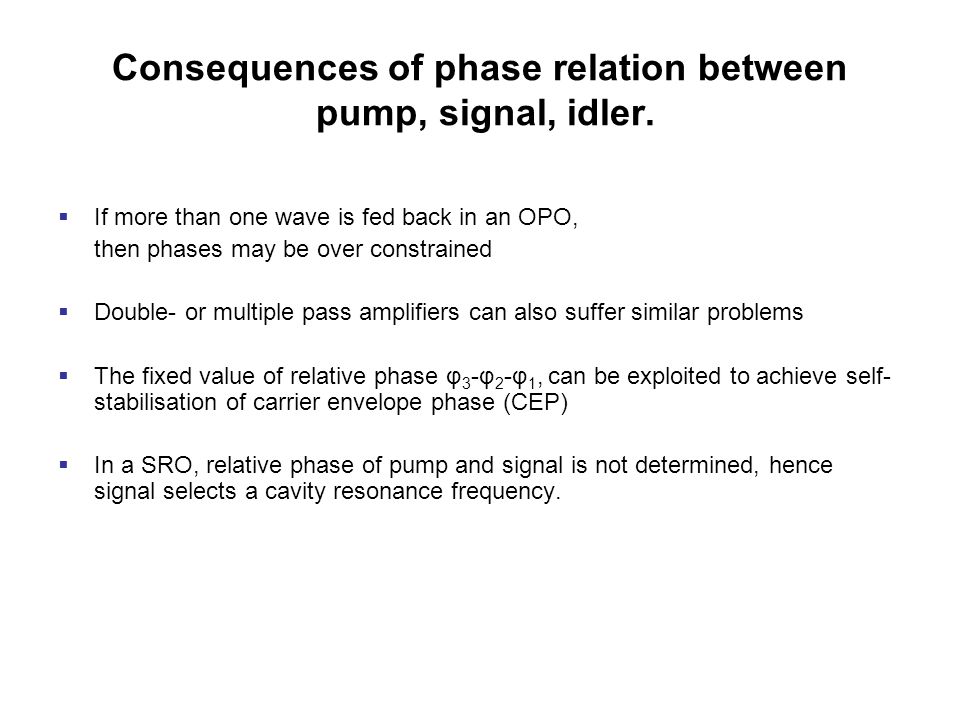 Consequences of phase relation between pump, signal, idler.

▪ If more than one wave is fed back in an OPO,
then phases may be over constrained

▪ Double- or multiple pass amplifiers can also suffer similar problems

▪ The fixed value of relative phase $\varphi_3$-$\varphi_2$-$\varphi_1$, can be exploited to achieve self-stabilisation of carrier envelope phase (CEP)

▪ In a SRO, relative phase of pump and signal is not determined, hence signal selects a cavity resonance frequency.